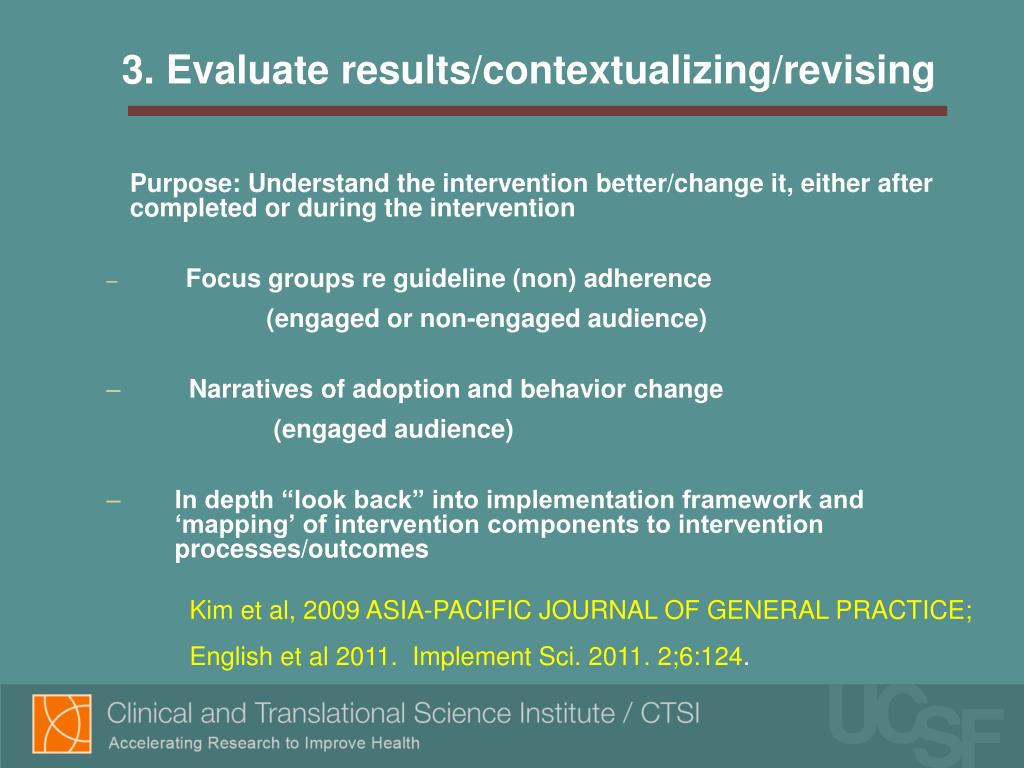 3. Evaluate results/contextualizing/revising

Purpose: Understand the intervention better/change it, either after completed or during the intervention

– Focus groups re guideline (non) adherence
(engaged or non-engaged audience)

– Narratives of adoption and behavior change
(engaged audience)

– In depth “look back” into implementation framework and ‘mapping’ of intervention components to intervention processes/outcomes

Kim et al, 2009 ASIA-PACIFIC JOURNAL OF GENERAL PRACTICE;

English et al 2011. Implement Sci. 2011. 2;6:124.

Clinical and Translational Science Institute / CTSI
Accelerating Research to Improve Health

UCSF